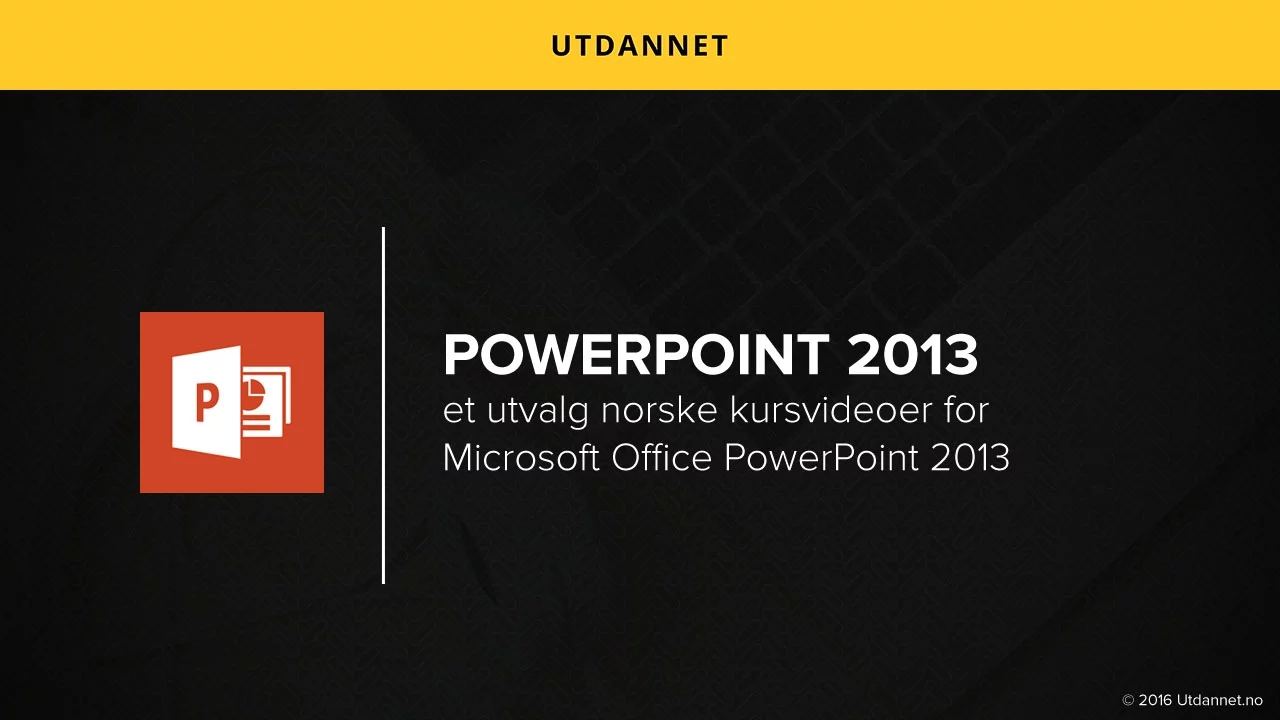 UTDANNET

P

POWERPOINT 2013
et utvalg norske kursvideoer for Microsoft Office PowerPoint 2013

© 2016 Utdannet.no